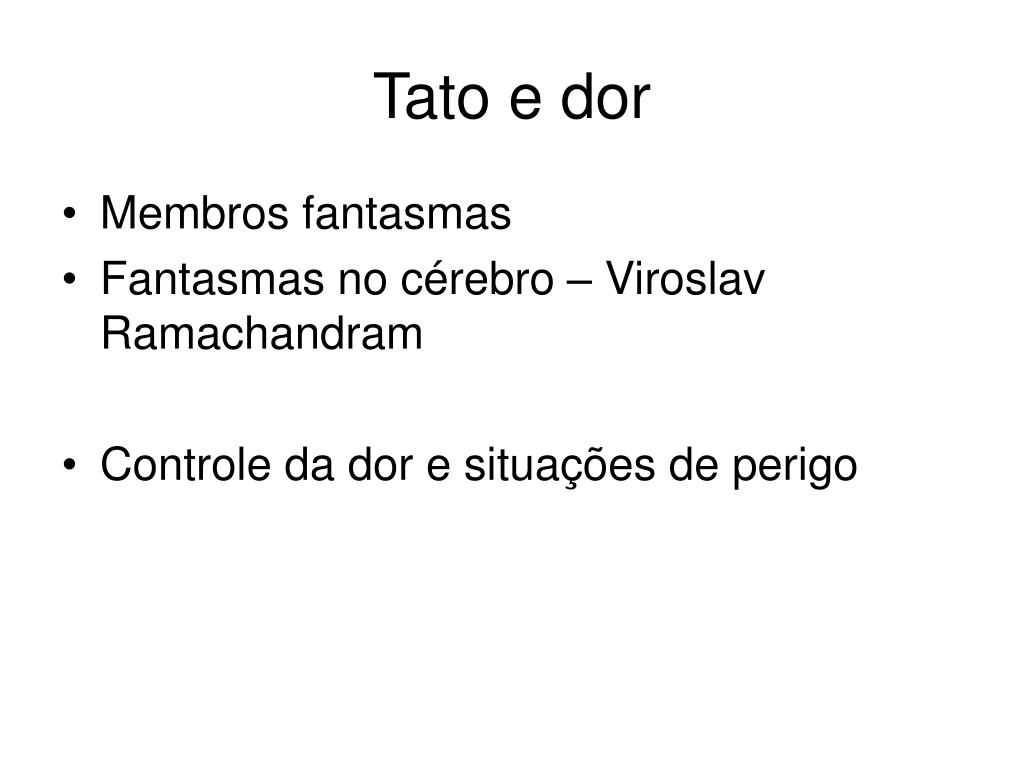 Tato e dor

• Membros fantasmas
• Fantasmas no cérebro – Viroslav Ramachandram

• Controle da dor e situações de perigo